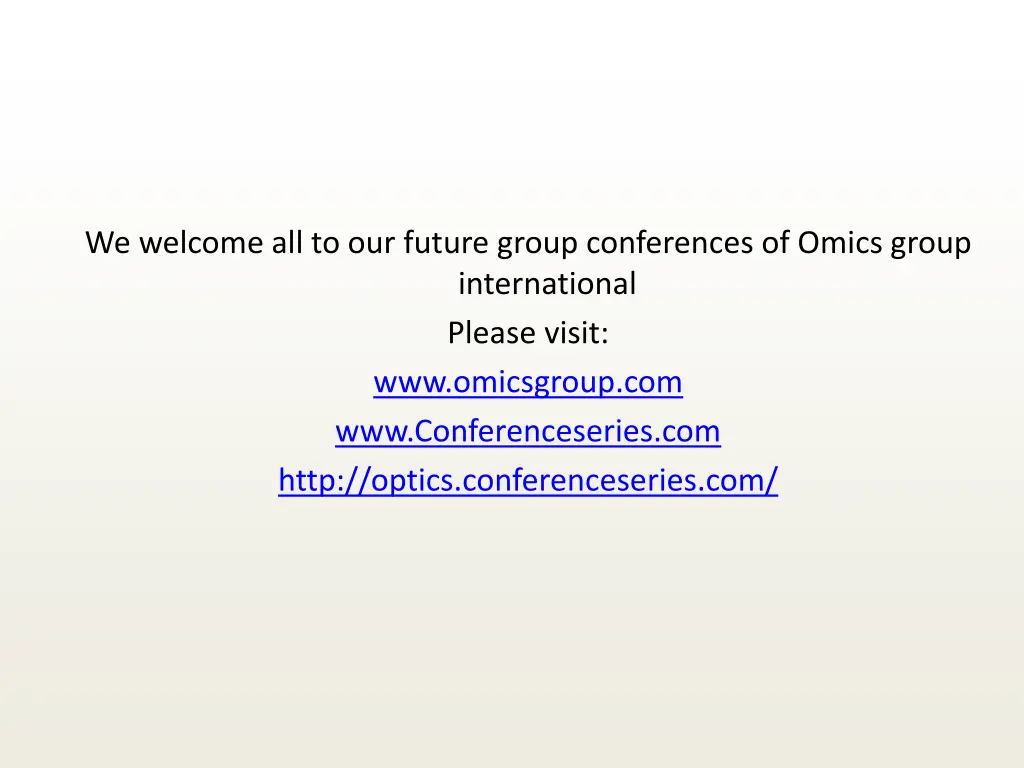 We welcome all to our future group conferences of Omics group international

Please visit:

www.omicsgroup.com

www.Conferenceseries.com

http://optics.conferenceseries.com/